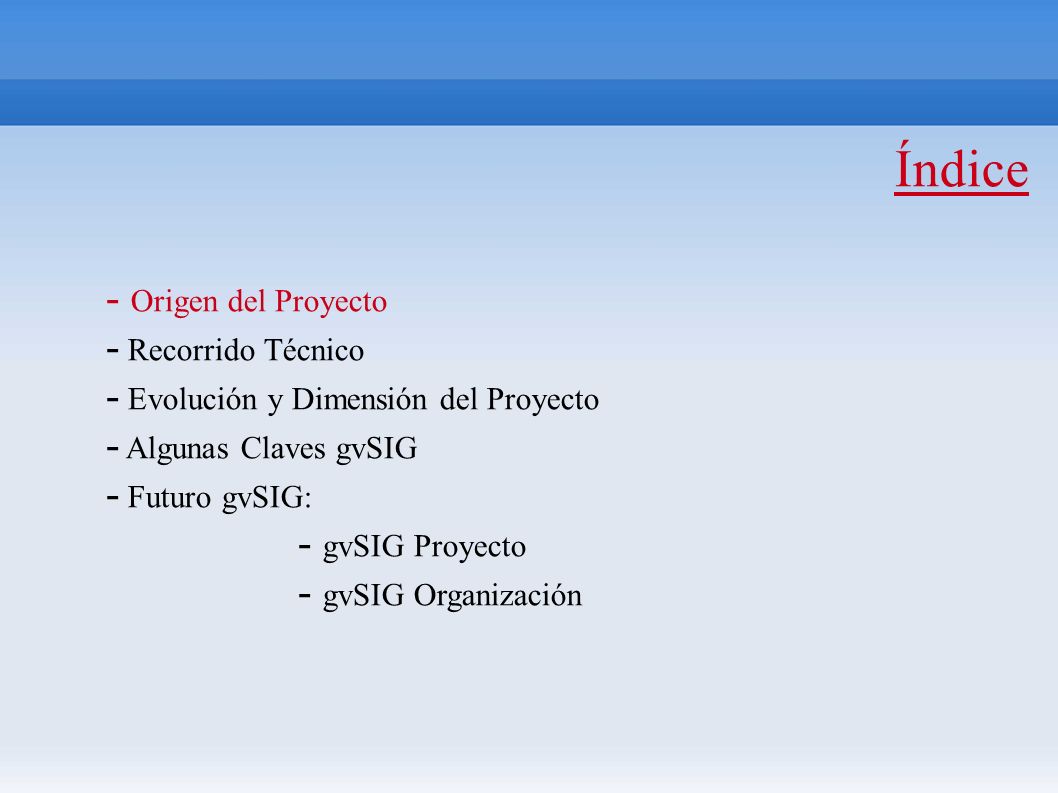 Índice

- Origen del Proyecto
- Recorrido Técnico
- Evolución y Dimensión del Proyecto
- Algunas Claves gvSIG
- Futuro gvSIG:
- gvSIG Proyecto
- gvSIG Organización